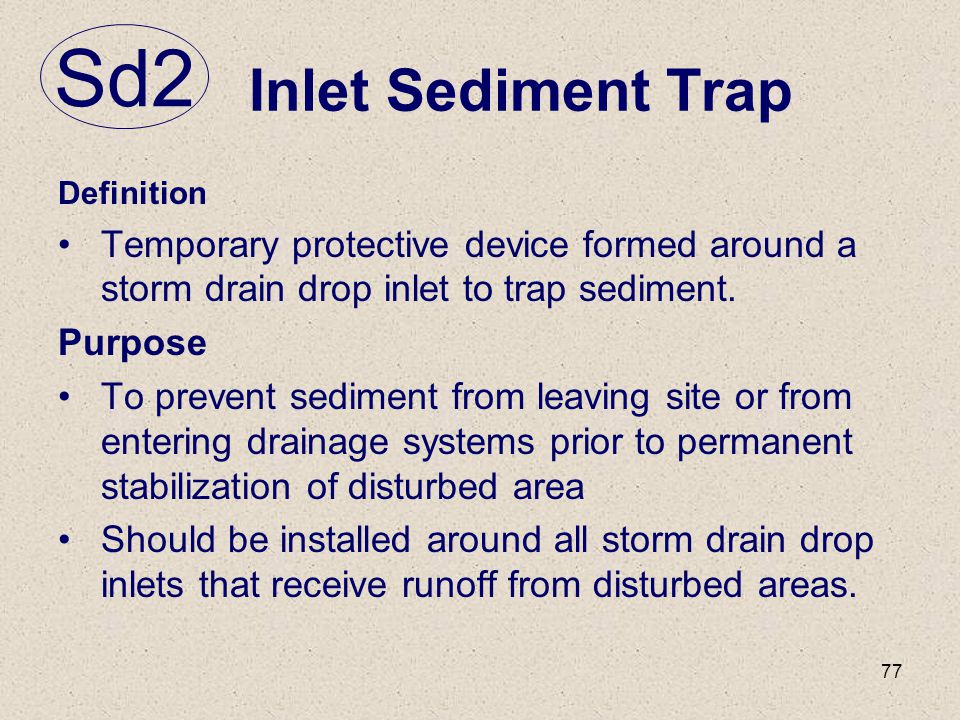 Sd2 Inlet Sediment Trap

Definition

• Temporary protective device formed around a storm drain drop inlet to trap sediment.

Purpose

• To prevent sediment from leaving site or from entering drainage systems prior to permanent stabilization of disturbed area

• Should be installed around all storm drain drop inlets that receive runoff from disturbed areas.

77